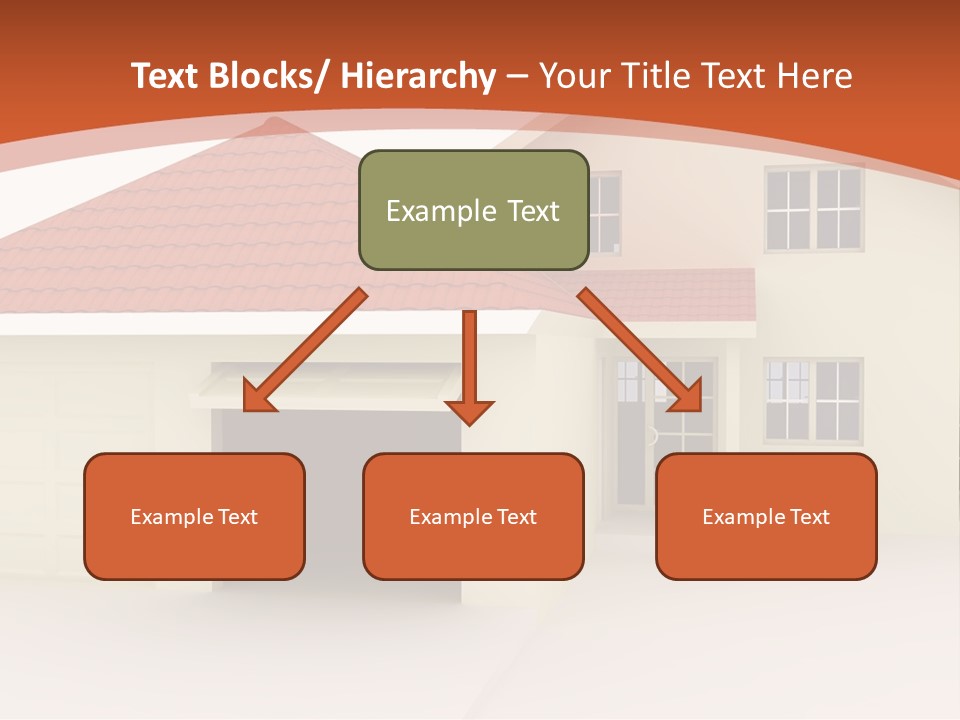 Text Blocks/ Hierarchy – Your Title Text Here

Example Text

Example Text

Example Text

Example Text